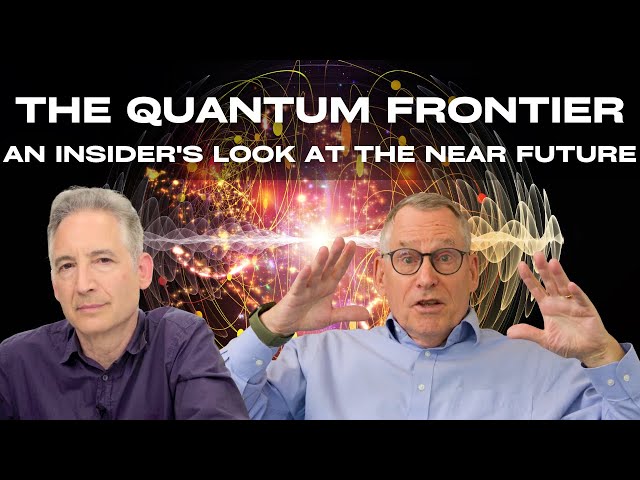 THE QUANTUM FRONTIER
AN INSIDER'S LOOK AT THE NEAR FUTURE